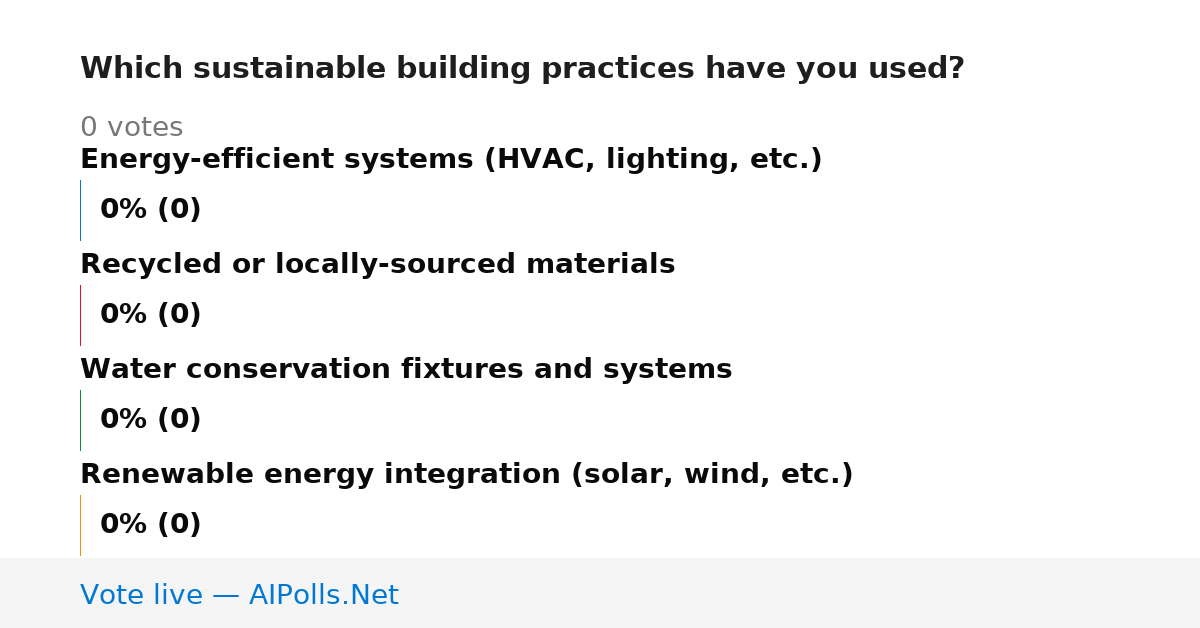 Which sustainable building practices have you used?

0 votes

Energy-efficient systems (HVAC, lighting, etc.)

0% (0)

Recycled or locally-sourced materials

0% (0)

Water conservation fixtures and systems

0% (0)

Renewable energy integration (solar, wind, etc.)

0% (0)

Vote live — AIPolls.Net